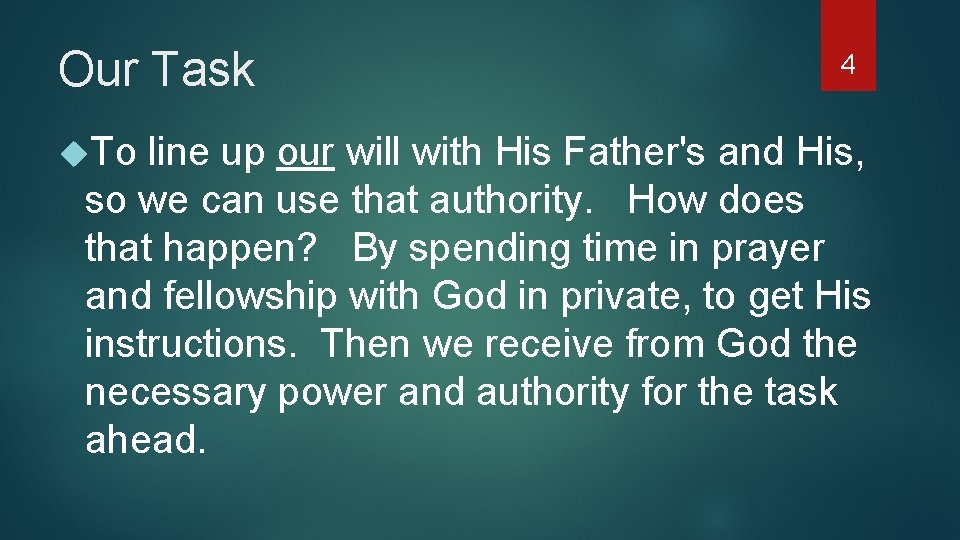 Our Task

4

To line up our will with His Father's and His, so we can use that authority. How does that happen? By spending time in prayer and fellowship with God in private, to get His instructions. Then we receive from God the necessary power and authority for the task ahead.